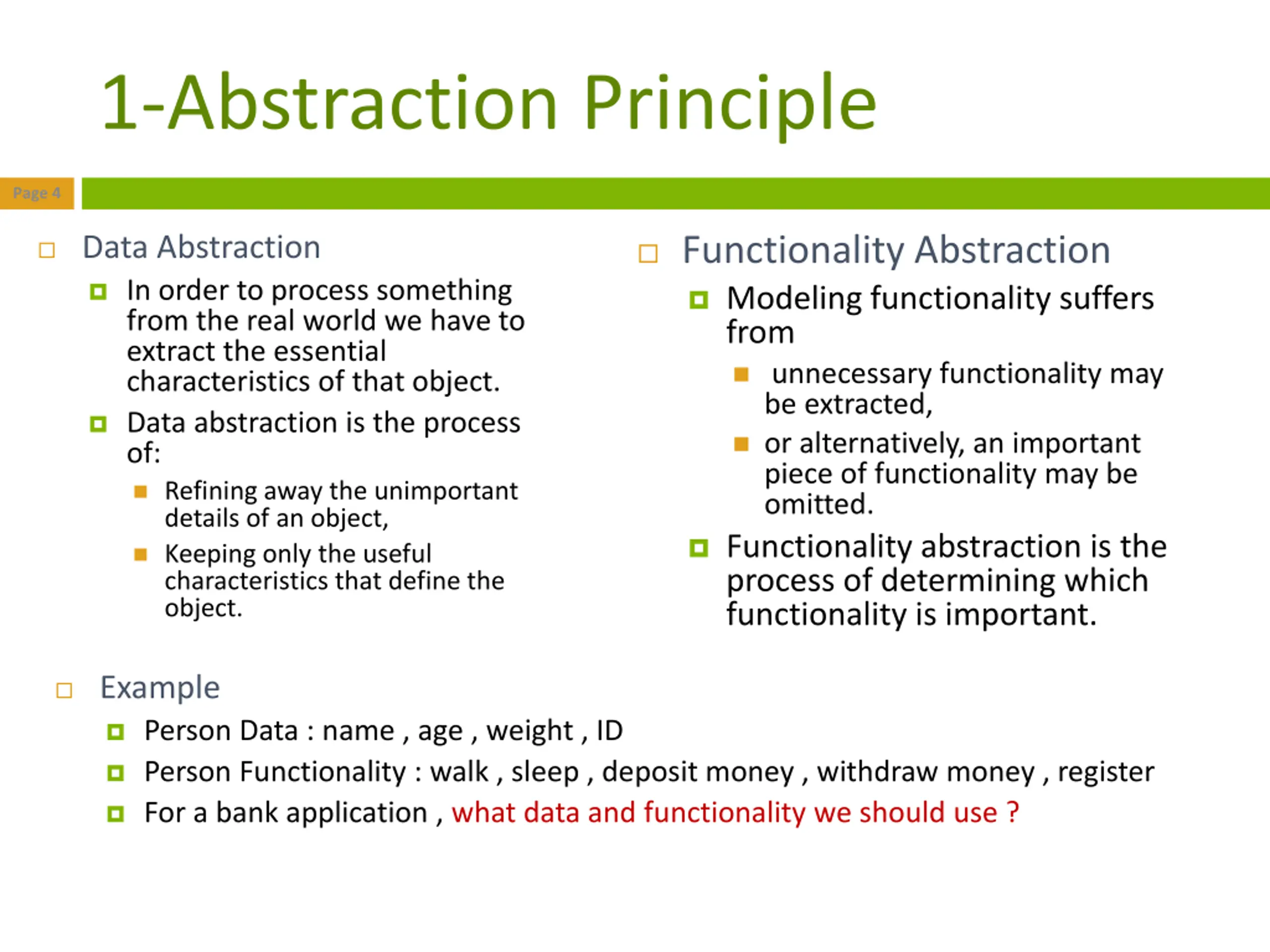 1-Abstraction Principle

Page 4

Data Abstraction

In order to process something from the real world we have to extract the essential characteristics of that object.

Data abstraction is the process of:

Refining away the unimportant details of an object,

Keeping only the useful characteristics that define the object.

Functionality Abstraction

Modeling functionality suffers from

unnecessary functionality may be extracted,

or alternatively, an important piece of functionality may be omitted.

Functionality abstraction is the process of determining which functionality is important.

Example

Person Data : name , age , weight , ID

Person Functionality : walk , sleep , deposit money , withdraw money , register

For a bank application , what data and functionality we should use ?